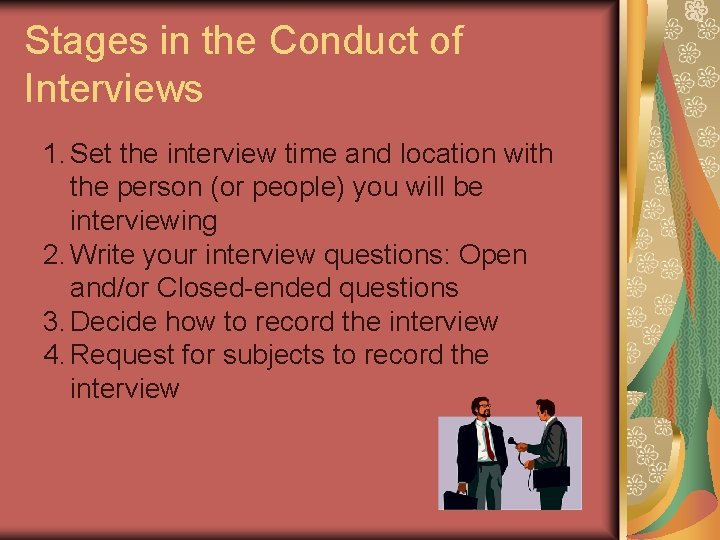 Stages in the Conduct of Interviews

1. Set the interview time and location with the person (or people) you will be interviewing
2. Write your interview questions: Open and/or Closed-ended questions
3. Decide how to record the interview
4. Request for subjects to record the interview